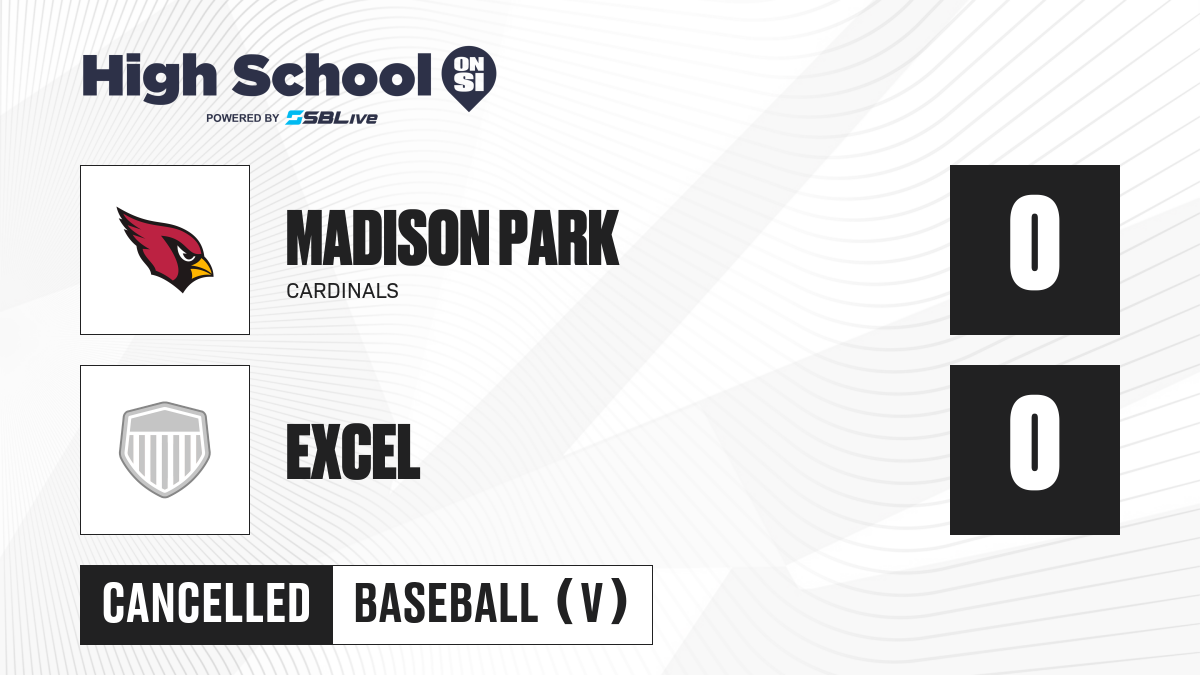 High School ON SI
POWERED BY SBLive

MADISON PARK
CARDINALS

0

EXCEL

0

CANCELLED BASEBALL (V)